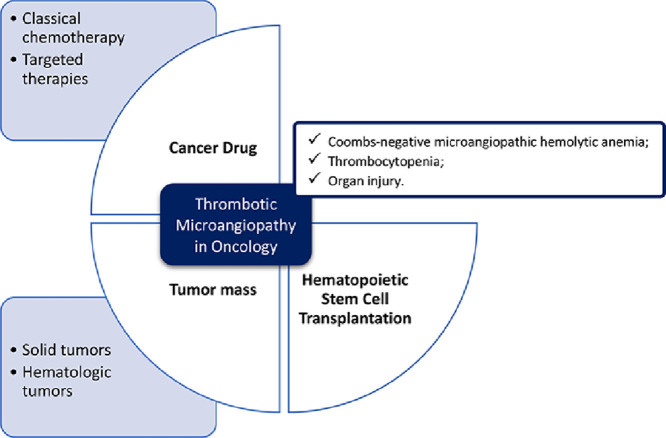 • Classical chemotherapy
• Targeted therapies

Cancer Drug

✓ Coombs-negative microangiopathic hemolytic anemia;
✓ Thrombocytopenia;
✓ Organ injury.

Thrombotic Microangiopathy in Oncology

Tumor mass

Hematopoietic Stem Cell Transplantation

• Solid tumors
• Hematologic tumors